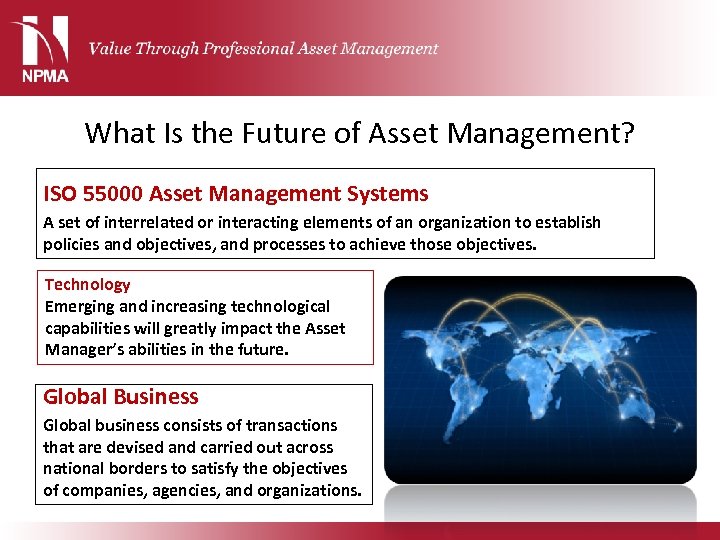 NPMA

Value Through Professional Asset Management

What Is the Future of Asset Management?

ISO 55000 Asset Management Systems

A set of interrelated or interacting elements of an organization to establish policies and objectives, and processes to achieve those objectives.

Technology

Emerging and increasing technological capabilities will greatly impact the Asset Manager's abilities in the future.

Global Business

Global business consists of transactions that are devised and carried out across national borders to satisfy the objectives of companies, agencies, and organizations.